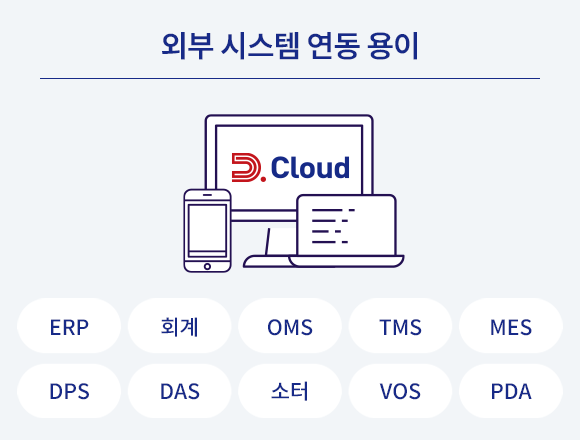 외부 시스템 연동 용이

D. Cloud

ERP
회계
OMS
TMS
MES
DPS
DAS
소터
VOS
PDA